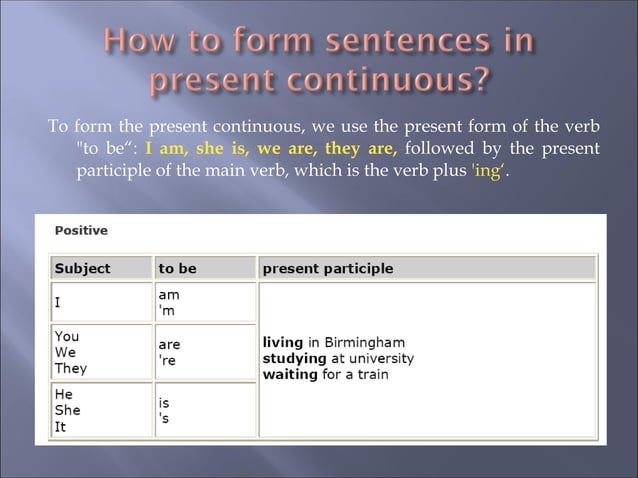 How to form sentences in present continuous?

To form the present continuous, we use the present form of the verb "to be“: I am, she is, we are, they are, followed by the present participle of the main verb, which is the verb plus 'ing‘.

Positive

| Subject | to be | present participle |
|---|---|---|
| I | am 'm | living in Birmingham studying at university waiting for a train |
| You We They | are 're | |
| He She It | is 's | |